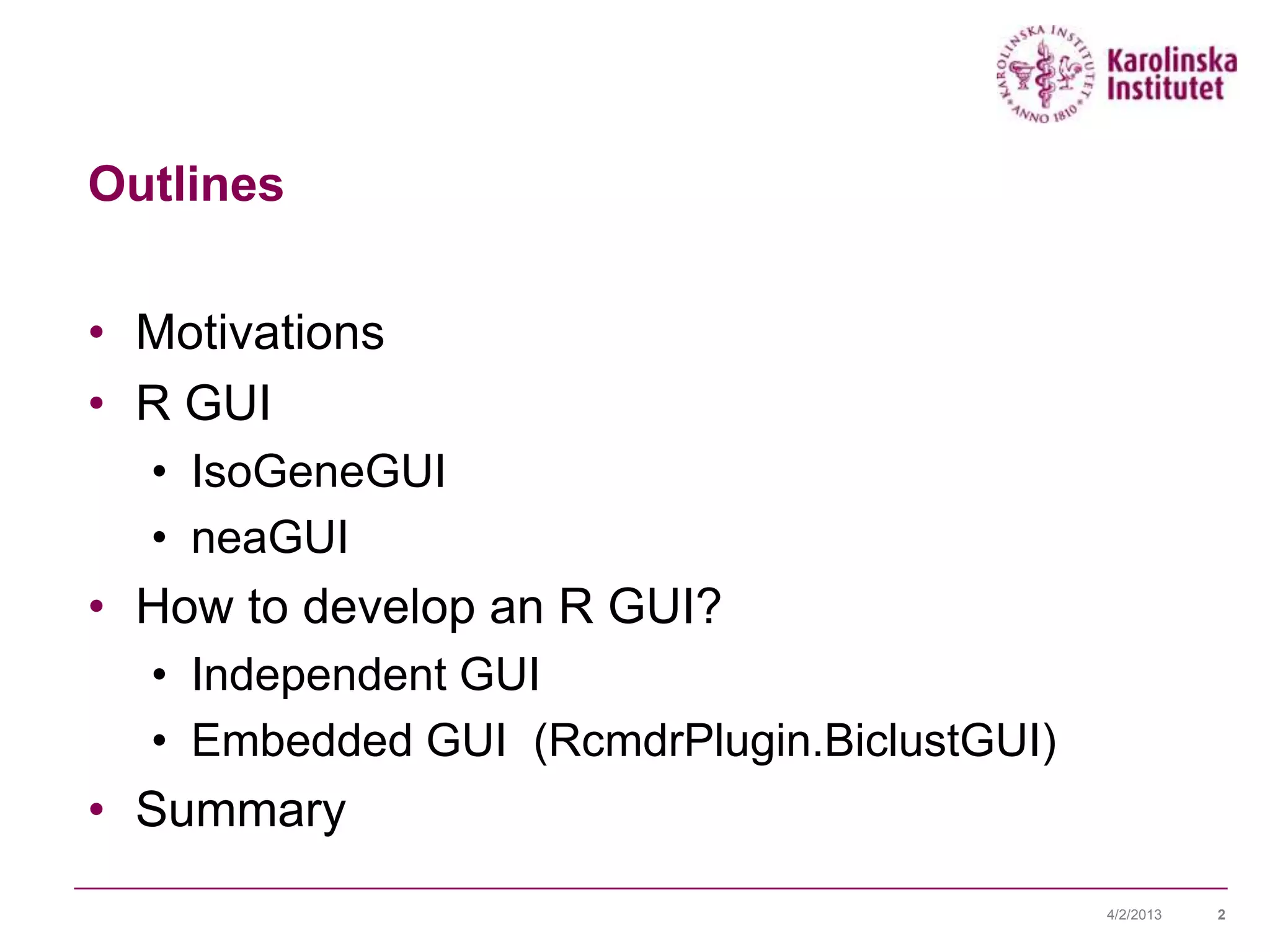 KAROLINSKA INSTITUTET ANNO 1810

Karolinska Institutet

Outlines

• Motivations
• R GUI
  • IsoGeneGUI
  • neaGUI
• How to develop an R GUI?
  • Independent GUI
  • Embedded GUI (RcmdrPlugin.BiclustGUI)
• Summary

4/2/2013 2